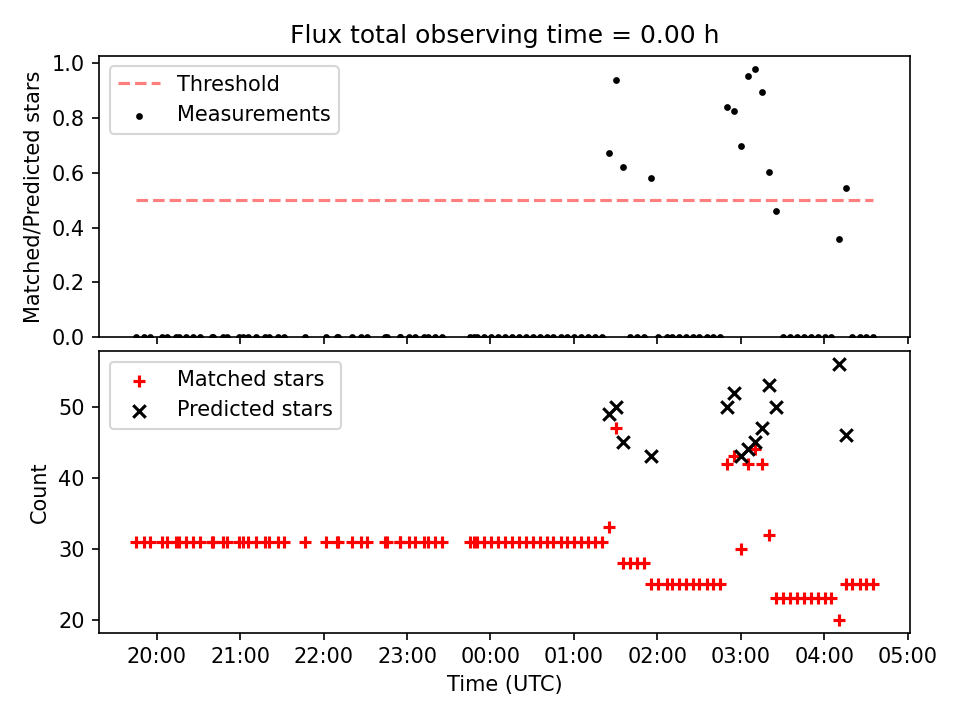 Flux total observing time = 0.00 h

Threshold
Measurements

Matched/Predicted stars

1.0
0.8
0.6
0.4
0.2
0.0

Matched stars
Predicted stars

Count

50
40
30
20

20:00 21:00 22:00 23:00 00:00 01:00 02:00 03:00 04:00 05:00

Time (UTC)